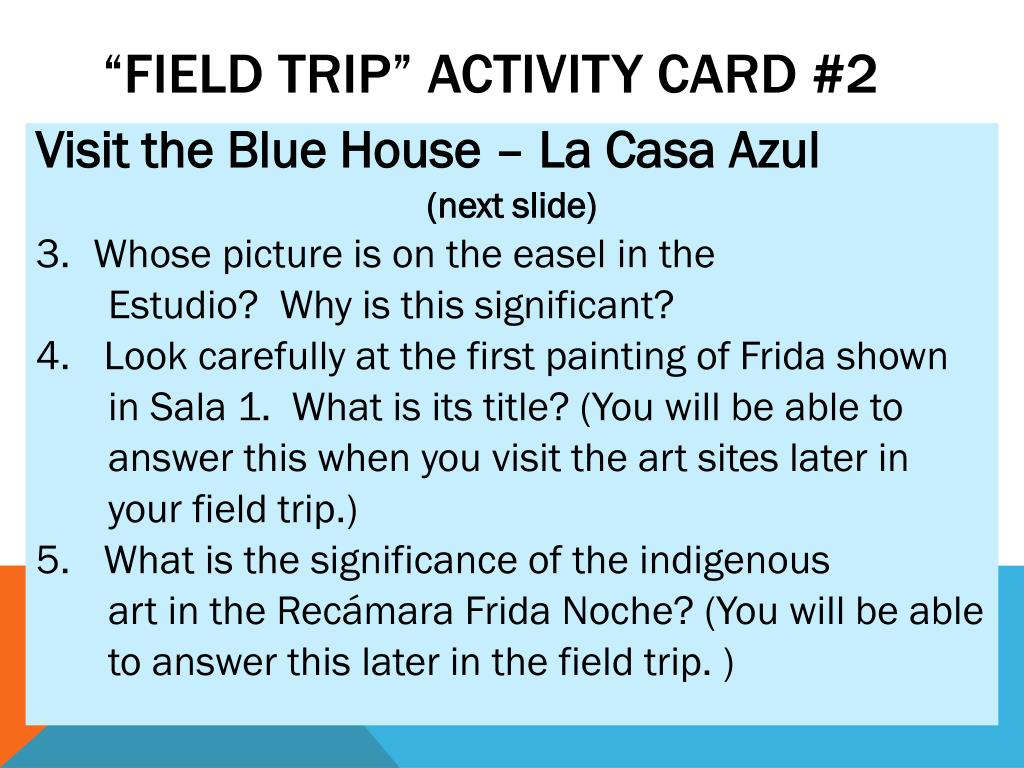 "FIELD TRIP" ACTIVITY CARD #2

Visit the Blue House – La Casa Azul

(next slide)

3. Whose picture is on the easel in the Estudio? Why is this significant?

4. Look carefully at the first painting of Frida shown in Sala 1. What is its title? (You will be able to answer this when you visit the art sites later in your field trip.)

5. What is the significance of the indigenous art in the Recámara Frida Noche? (You will be able to answer this later in the field trip. )